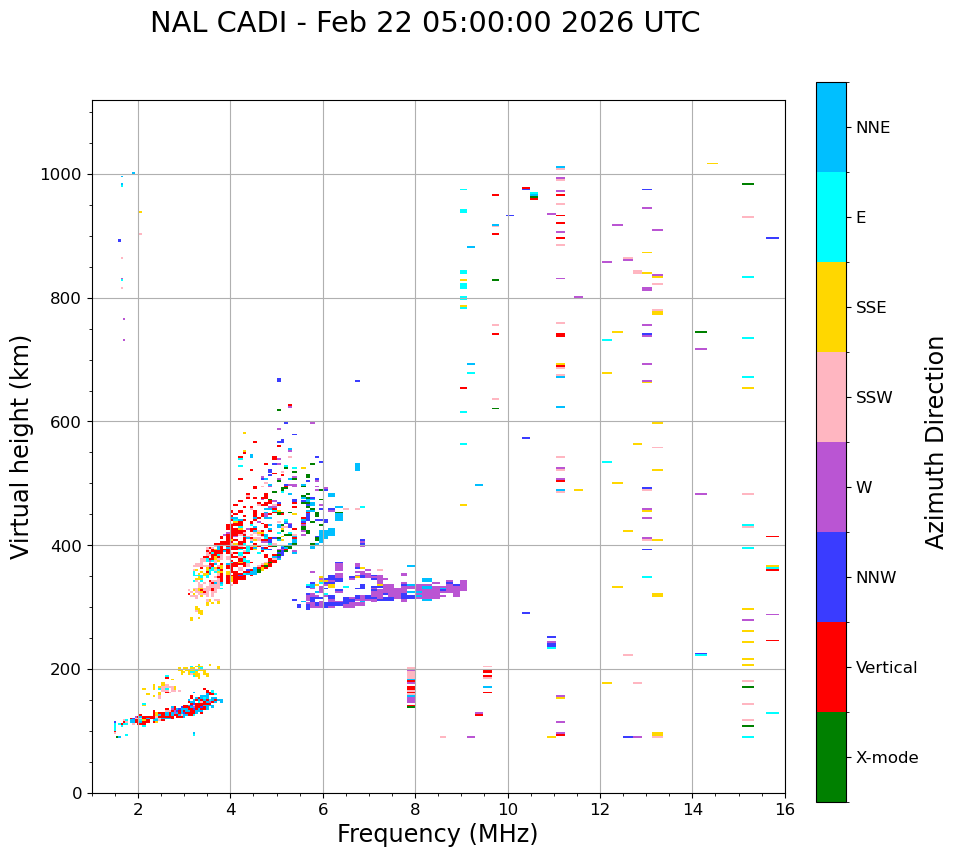 NAL CADI - Feb 22 05:00:00 2026 UTC

Virtual height (km)

1000
800
600
400
200
0

2
4
6
8
10
12
14
16

Frequency (MHz)

NNE
E
SSE
SSW
W
NNW
Vertical
X-mode

Azimuth Direction